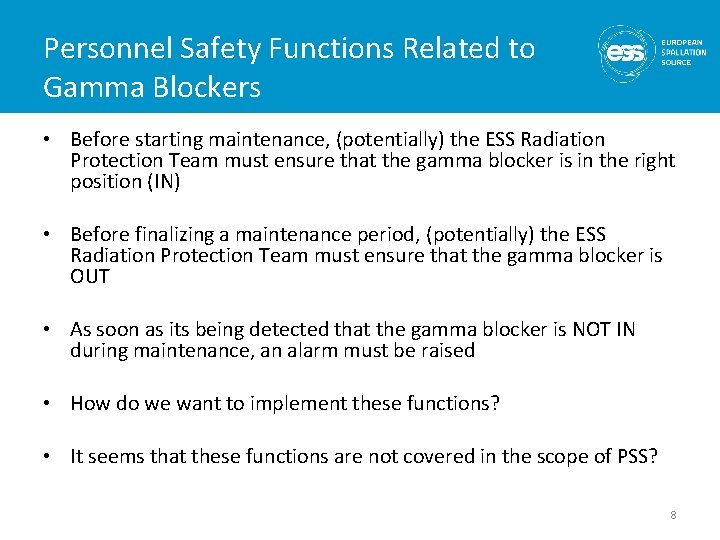 Personnel Safety Functions Related to Gamma Blockers

ess EUROPEAN SPALLATION SOURCE

• Before starting maintenance, (potentially) the ESS Radiation Protection Team must ensure that the gamma blocker is in the right position (IN)

• Before finalizing a maintenance period, (potentially) the ESS Radiation Protection Team must ensure that the gamma blocker is OUT

• As soon as its being detected that the gamma blocker is NOT IN during maintenance, an alarm must be raised

• How do we want to implement these functions?

• It seems that these functions are not covered in the scope of PSS?

8